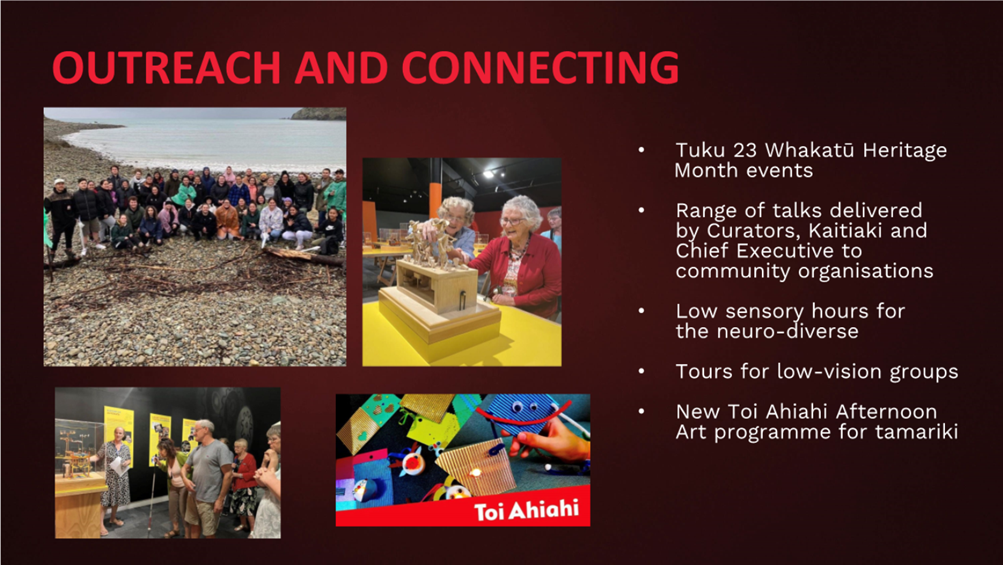 OUTREACH AND CONNECTING

• Tuku 23 Whakatū Heritage Month events

• Range of talks delivered by Curators, Kaitiaki and Chief Executive to community organisations

• Low sensory hours for the neuro-diverse

• Tours for low-vision groups

• New Toi Ahiahi Afternoon Art programme for tamariki

Toi Ahiahi